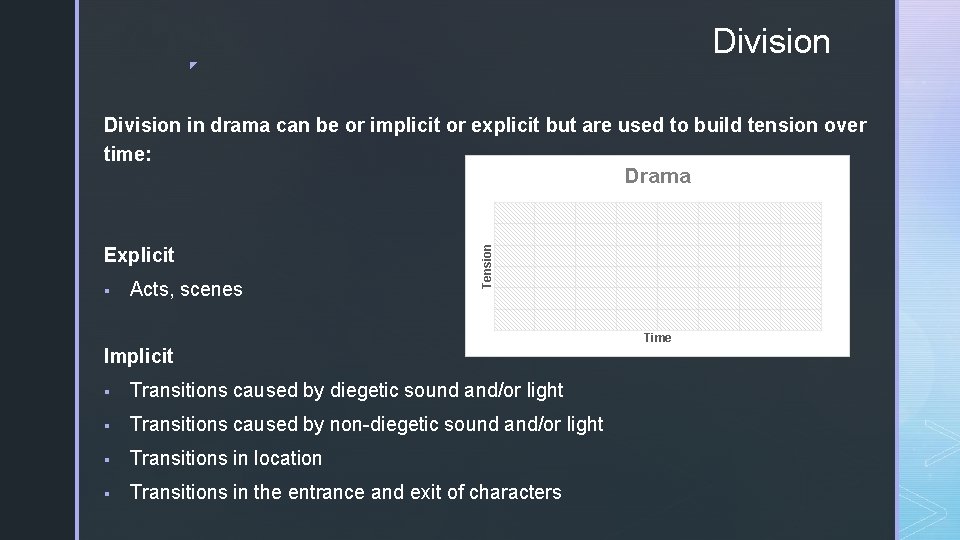 Division

Division in drama can be or implicit or explicit but are used to build tension over time:

Drama

Tension

Time

Explicit

▪ Acts, scenes

Implicit

▪ Transitions caused by diegetic sound and/or light

▪ Transitions caused by non-diegetic sound and/or light

▪ Transitions in location

▪ Transitions in the entrance and exit of characters